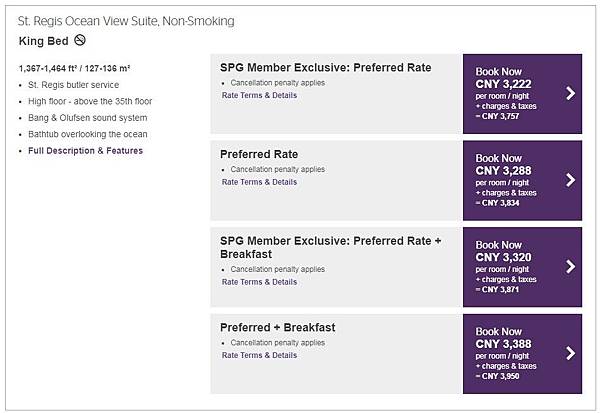 St. Regis Ocean View Suite, Non-Smoking

King Bed

1,367-1,464 ft² / 127-136 m²

- St. Regis butler service
- High floor - above the 35th floor
- Bang & Olufsen sound system
- Bathtub overlooking the ocean
- Full Description & Features

SPG Member Exclusive: Preferred Rate

- Cancellation penalty applies

Rate Terms & Details

Book Now
CNY 3,222
per room / night
+ charges & taxes
= CNY 3,757

Preferred Rate

- Cancellation penalty applies

Rate Terms & Details

Book Now
CNY 3,288
per room / night
+ charges & taxes
= CNY 3,834

SPG Member Exclusive: Preferred Rate + Breakfast

- Cancellation penalty applies

Rate Terms & Details

Book Now
CNY 3,320
per room / night
+ charges & taxes
= CNY 3,871

Preferred + Breakfast

- Cancellation penalty applies

Rate Terms & Details

Book Now
CNY 3,388
per room / night
+ charges & taxes
= CNY 3,950